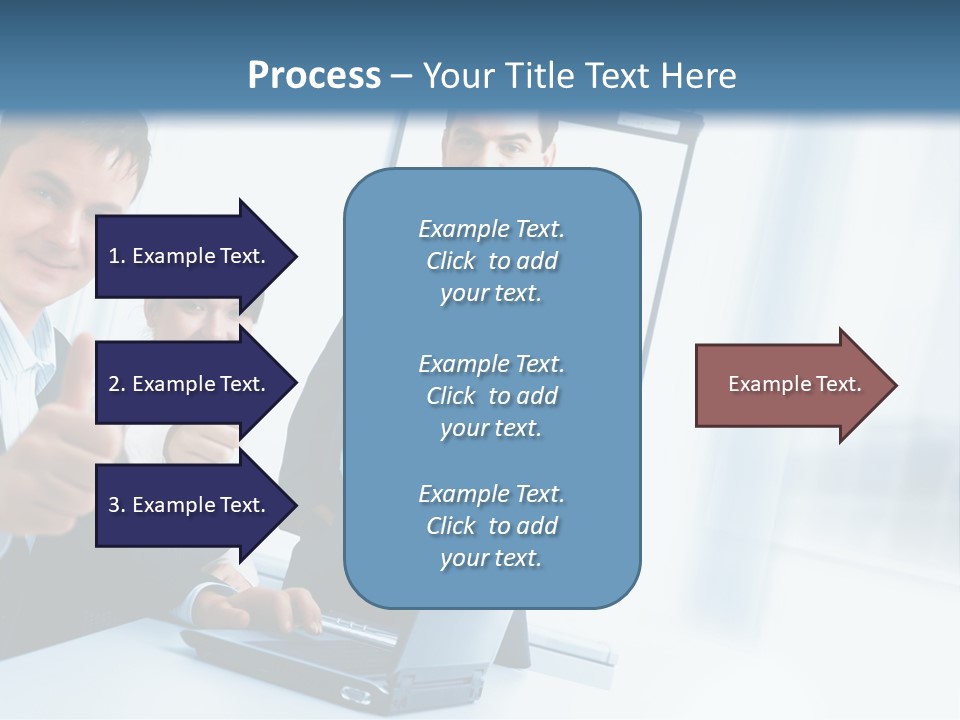 Process – Your Title Text Here

1. Example Text.

2. Example Text.

3. Example Text.

Example Text. Click to add your text.

Example Text. Click to add your text.

Example Text. Click to add your text.

Example Text.